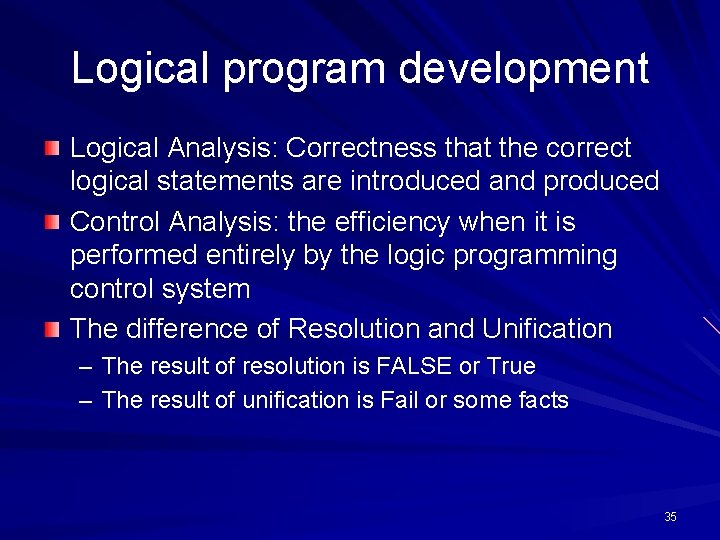 Logical program development

Logical Analysis: Correctness that the correct logical statements are introduced and produced

Control Analysis: the efficiency when it is performed entirely by the logic programming control system

The difference of Resolution and Unification

– The result of resolution is FALSE or True

– The result of unification is Fail or some facts

35